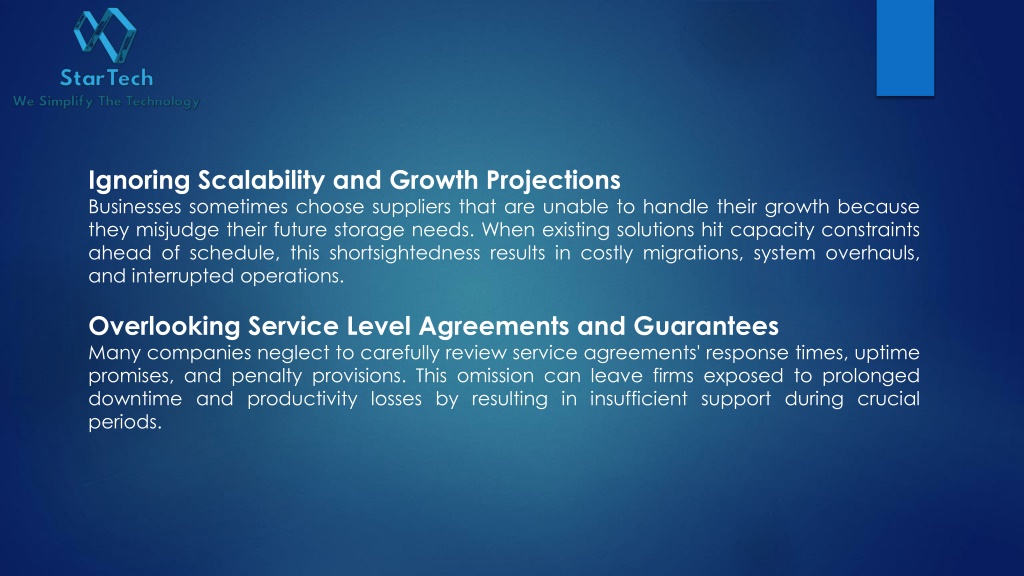 StarTech
We Simplify The Technology

Ignoring Scalability and Growth Projections
Businesses sometimes choose suppliers that are unable to handle their growth because they misjudge their future storage needs. When existing solutions hit capacity constraints ahead of schedule, this shortsightedness results in costly migrations, system overhauls, and interrupted operations.

Overlooking Service Level Agreements and Guarantees
Many companies neglect to carefully review service agreements' response times, uptime promises, and penalty provisions. This omission can leave firms exposed to prolonged downtime and productivity losses by resulting in insufficient support during crucial periods.